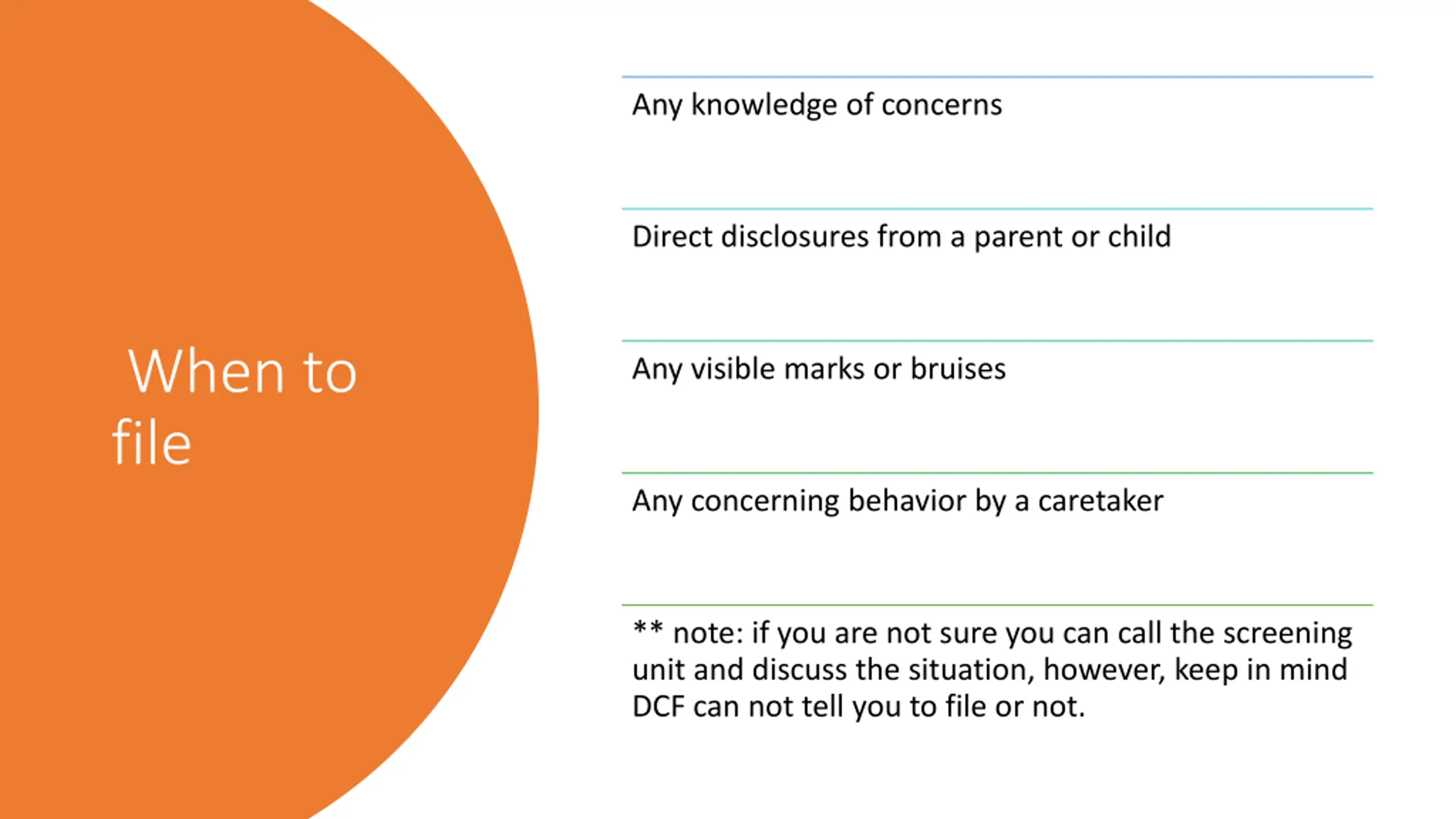 When to file

Any knowledge of concerns

Direct disclosures from a parent or child

Any visible marks or bruises

Any concerning behavior by a caretaker

** note: if you are not sure you can call the screening unit and discuss the situation, however, keep in mind DCF can not tell you to file or not.